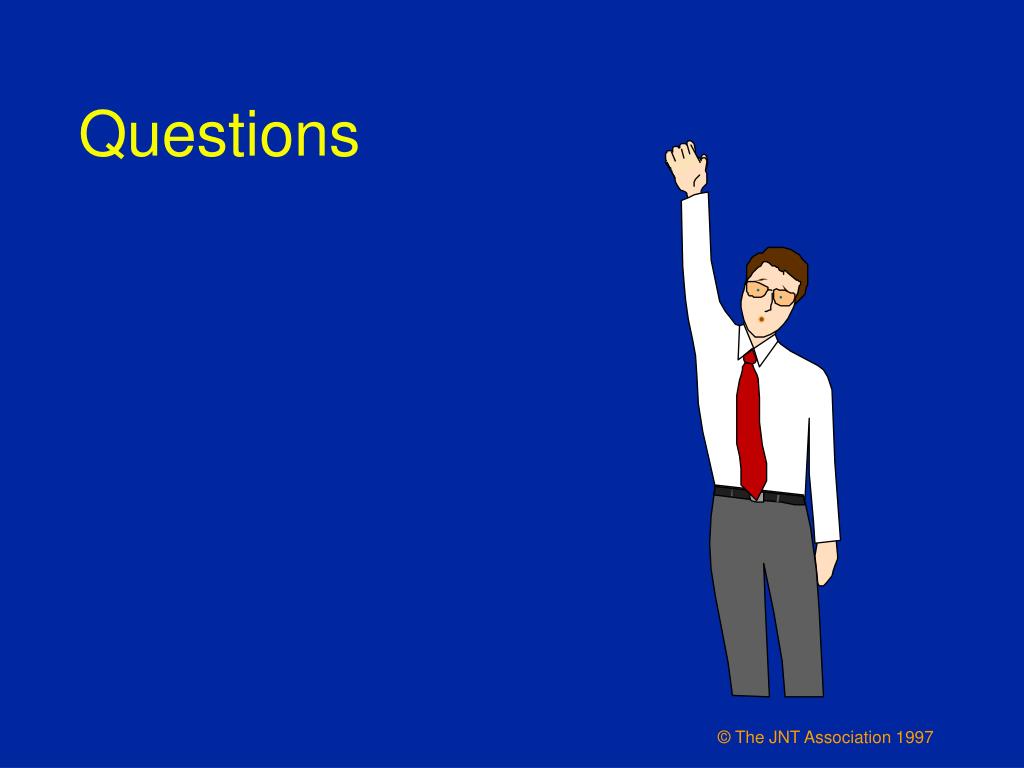 Questions

© The JNT Association 1997